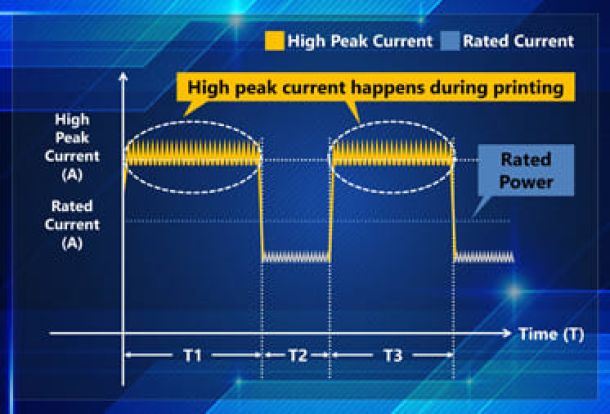 High Peak Current Rated Current

High peak current happens during printing

High Peak Current (A)

Rated Current (A)

Rated Power

Time (T)

T1 T2 T3